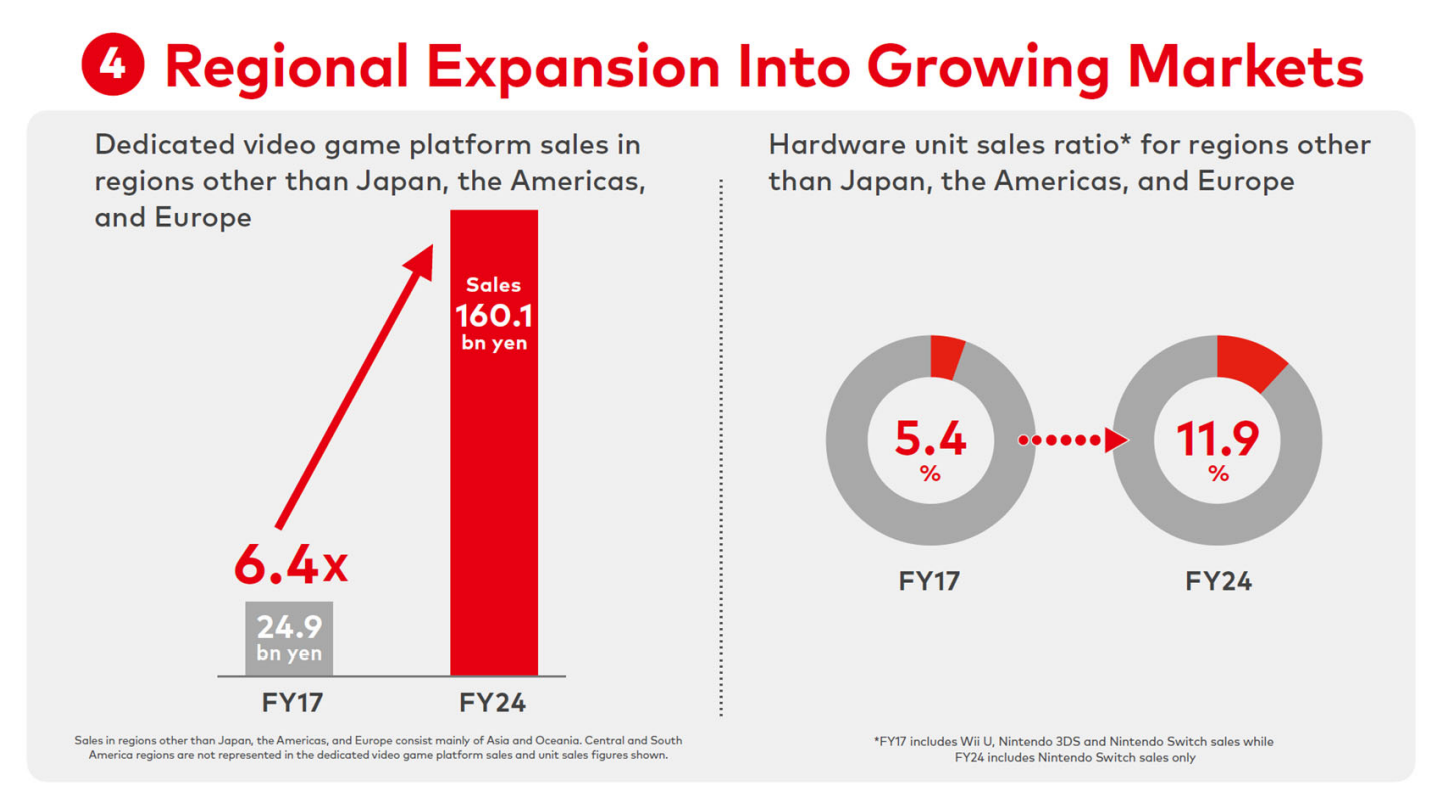 4 Regional Expansion Into Growing Markets

Dedicated video game platform sales in regions other than Japan, the Americas, and Europe

Sales 160.1 bn yen

6.4x

24.9 bn yen

FY17

FY24

Sales in regions other than Japan, the Americas, and Europe consist mainly of Asia and Oceania. Central and South America regions are not represented in the dedicated video game platform sales and unit sales figures shown.

Hardware unit sales ratio* for regions other than Japan, the Americas, and Europe

5.4 %

11.9 %

FY17

FY24

*FY17 includes Wii U, Nintendo 3DS and Nintendo Switch sales while FY24 includes Nintendo Switch sales only